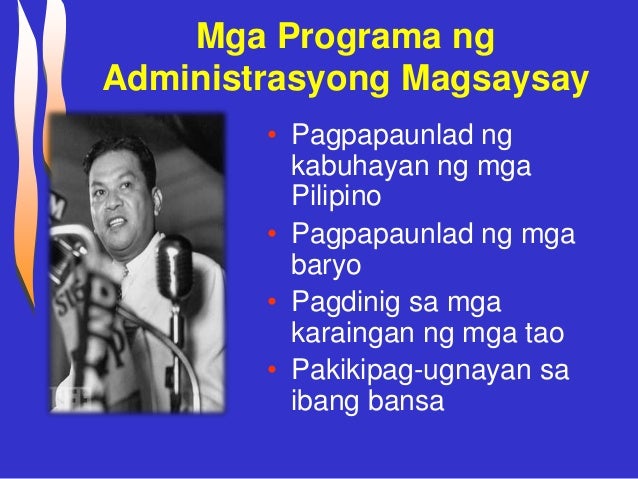 Mga Programa ng Administrasyong Magsaysay

• Pagpapaunlad ng kabuhayan ng mga Pilipino
• Pagpapaunlad ng mga baryo
• Pagdinig sa mga karaingan ng mga tao
• Pakikipag-ugnayan sa ibang bansa